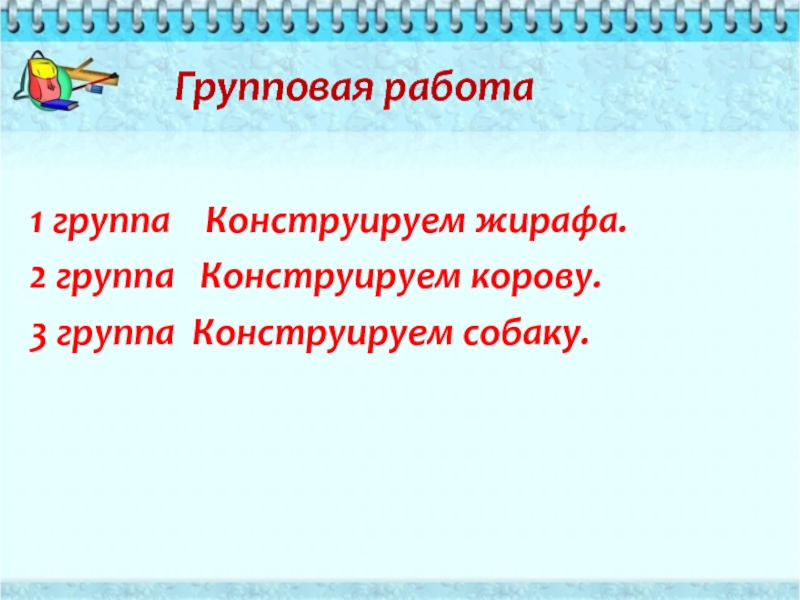 Групповая работа

1 группа Конструируем жирафа.

2 группа Конструируем корову.

3 группа Конструируем собаку.